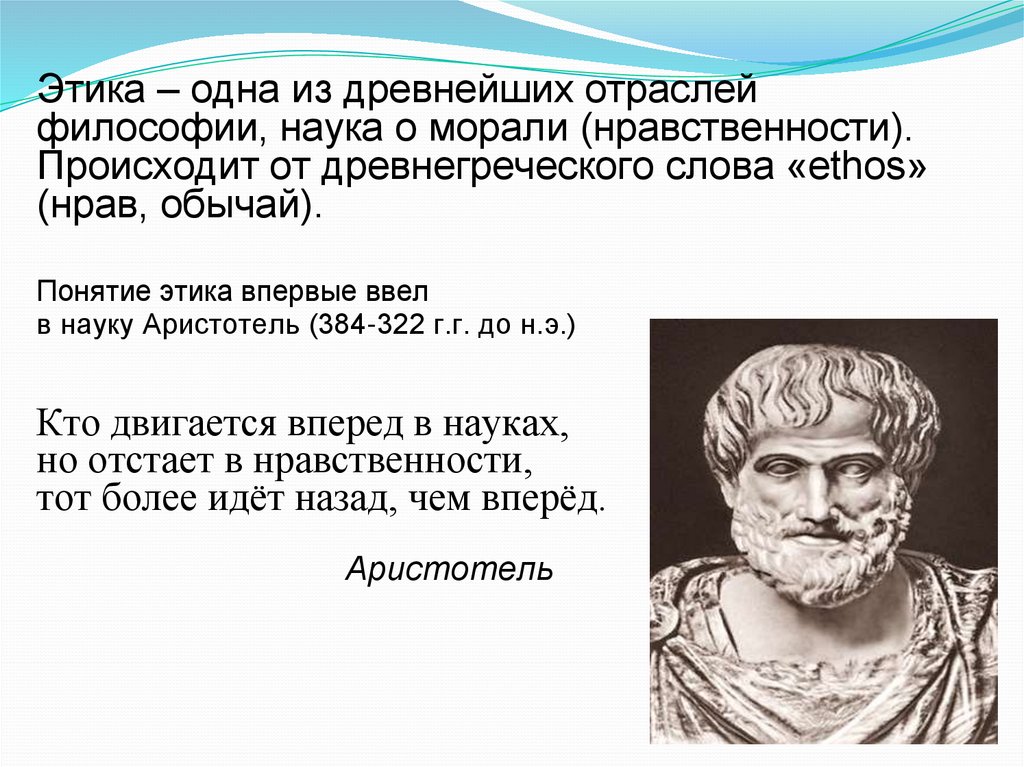 Этика – одна из древнейших отраслей философии, наука о морали (нравственности). Происходит от древнегреческого слова «ethos» (нрав, обычай).

Понятие этика впервые ввел
в науку Аристотель (384-322 г.г. до н.э.)

Кто двигается вперед в науках,
но отстает в нравственности,
тот более идёт назад, чем вперёд.

Аристотель